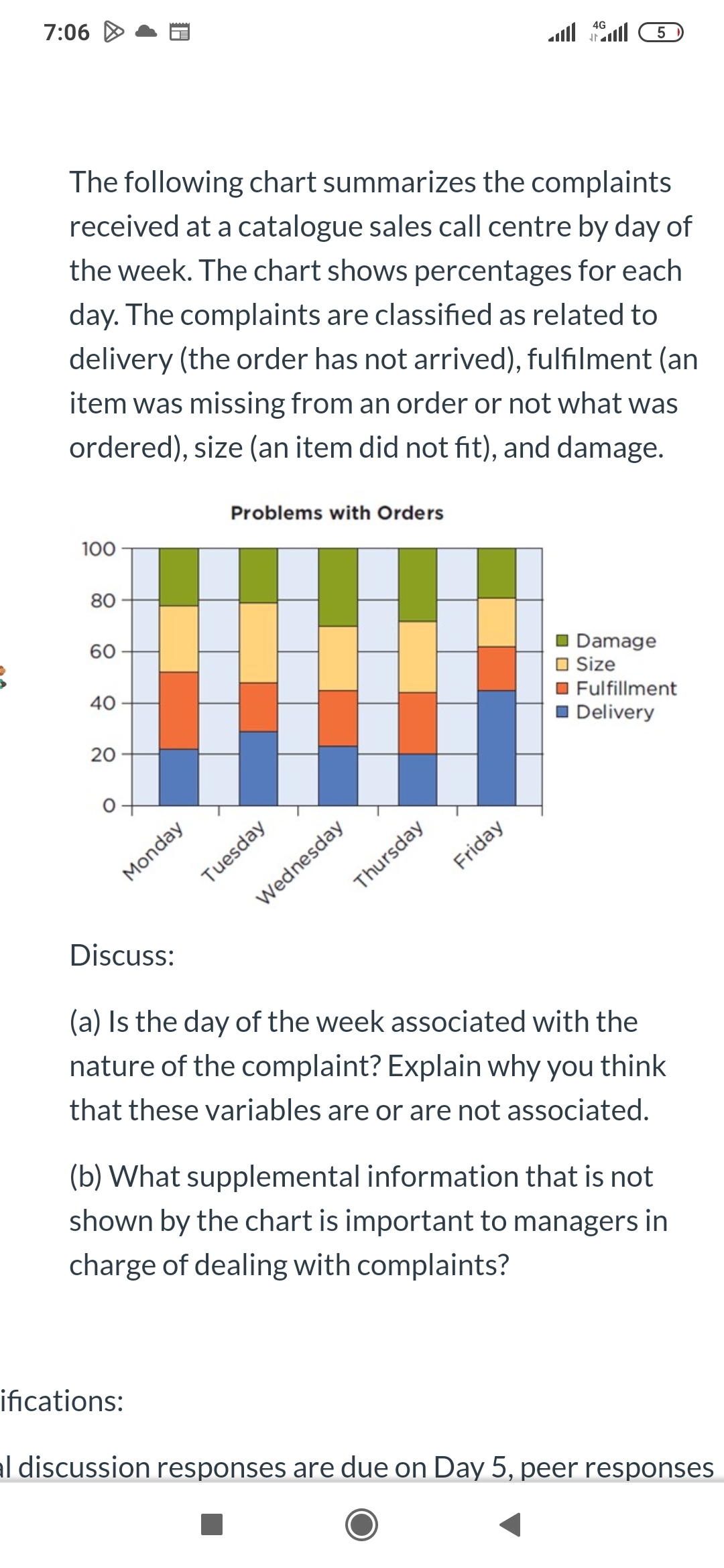 7:06

4G 5

The following chart summarizes the complaints received at a catalogue sales call centre by day of the week. The chart shows percentages for each day. The complaints are classified as related to delivery (the order has not arrived), fulfilment (an item was missing from an order or not what was ordered), size (an item did not fit), and damage.

Problems with Orders

100
80
60
40
20
0

Monday
Tuesday
Wednesday
Thursday
Friday

Damage
Size
Fulfillment
Delivery

Discuss:

(a) Is the day of the week associated with the nature of the complaint? Explain why you think that these variables are or are not associated.

(b) What supplemental information that is not shown by the chart is important to managers in charge of dealing with complaints?

ifications:

l discussion responses are due on Day 5, peer responses